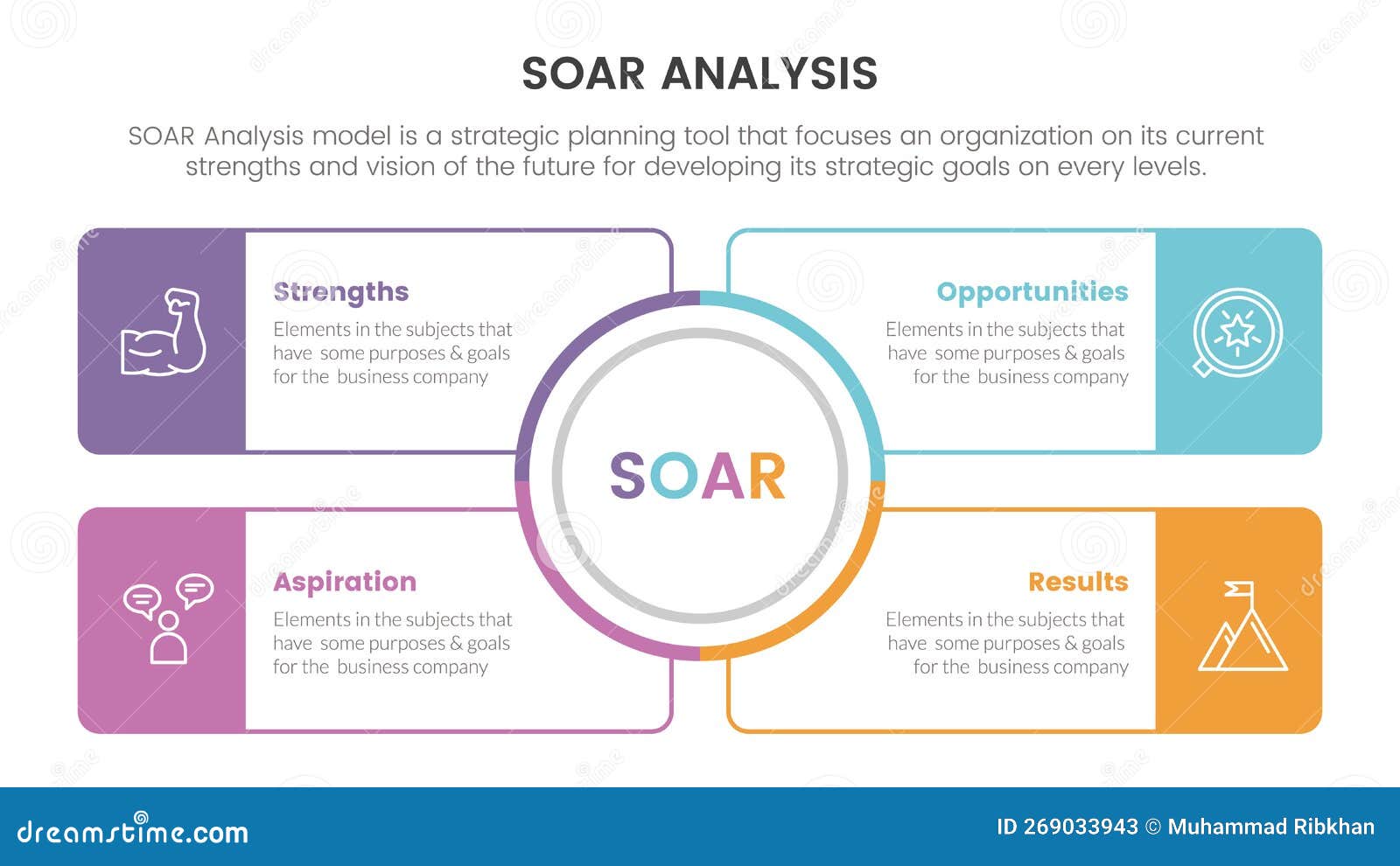 SOAR ANALYSIS

SOAR Analysis model is a strategic planning tool that focuses an organization on its current strengths and vision of the future for developing its strategic goals on every levels.

Strengths
Elements in the subjects that have some purposes & goals for the business company

Opportunities
Elements in the subjects that have some purposes & goals for the business company

SOAR

Aspiration
Elements in the subjects that have some purposes & goals for the business company

Results
Elements in the subjects that have some purposes & goals for the business company

dreamstime.com

ID 269033943 © Muhammad Ribkhan